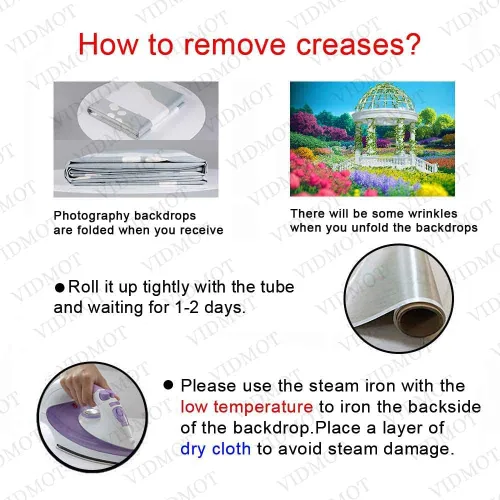 How to remove creases?

Photography backdrops are folded when you receive

There will be some wrinkles when you unfold the backdrops

• Roll it up tightly with the tube and waiting for 1-2 days.

• Please use the steam iron with the low temperature to iron the backside of the backdrop.Place a layer of dry cloth to avoid steam damage.

VIDMOT